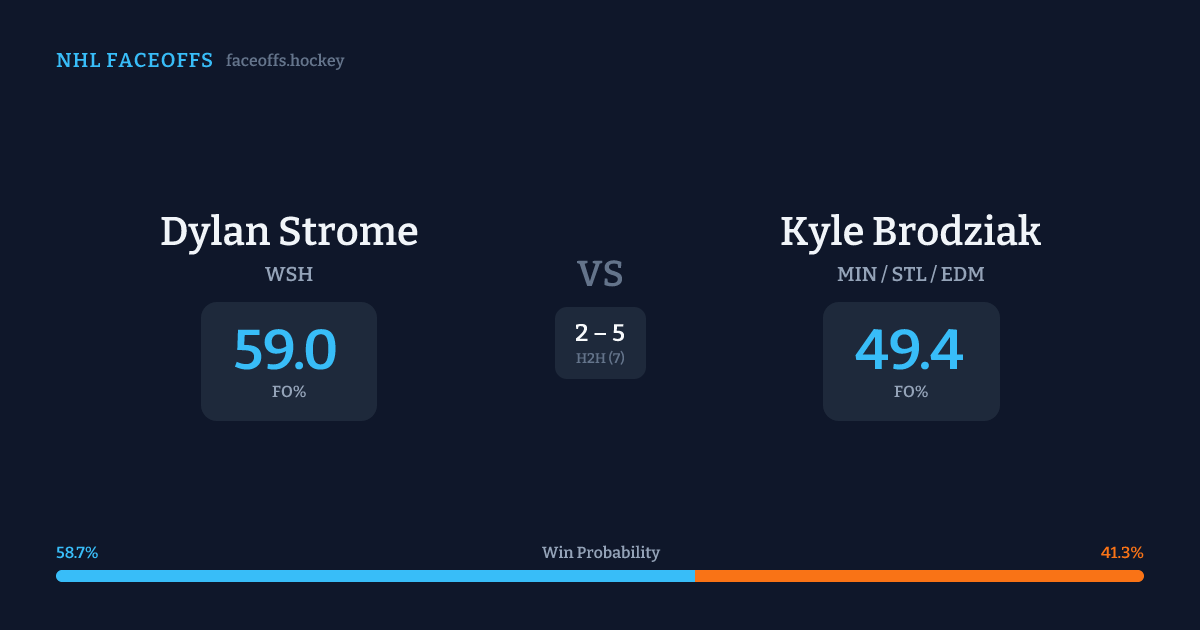 NHL FACEOFFS faceoffs.hockey

Dylan Strome
WSH
59.0
FO%

VS
2 – 5
H2H (7)

Kyle Brodziak
MIN / STL / EDM
49.4
FO%

58.7% Win Probability 41.3%